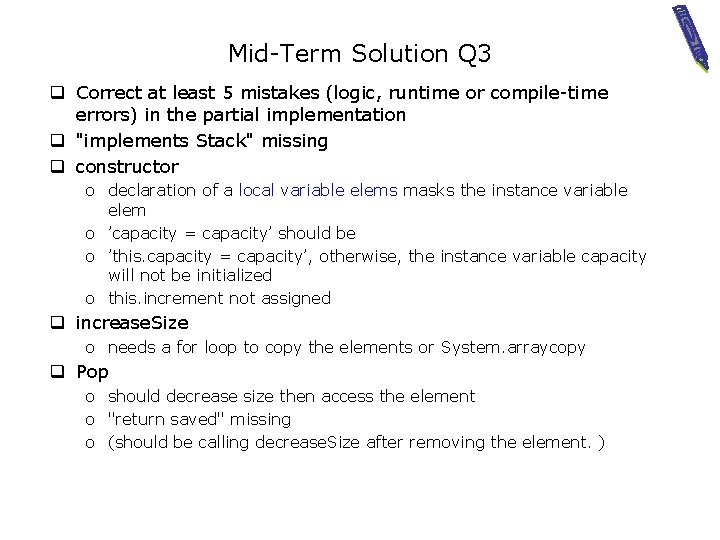 Mid-Term Solution Q3

❑ Correct at least 5 mistakes (logic, runtime or compile-time errors) in the partial implementation
❑ "implements Stack" missing
❑ constructor
o declaration of a local variable elems masks the instance variable elem
o 'capacity = capacity' should be
o 'this.capacity = capacity', otherwise, the instance variable capacity will not be initialized
o this.increment not assigned
❑ increaseSize
o needs a for loop to copy the elements or System.arraycopy
❑ Pop
o should decrease size then access the element
o "return saved" missing
o (should be calling decreaseSize after removing the element. )